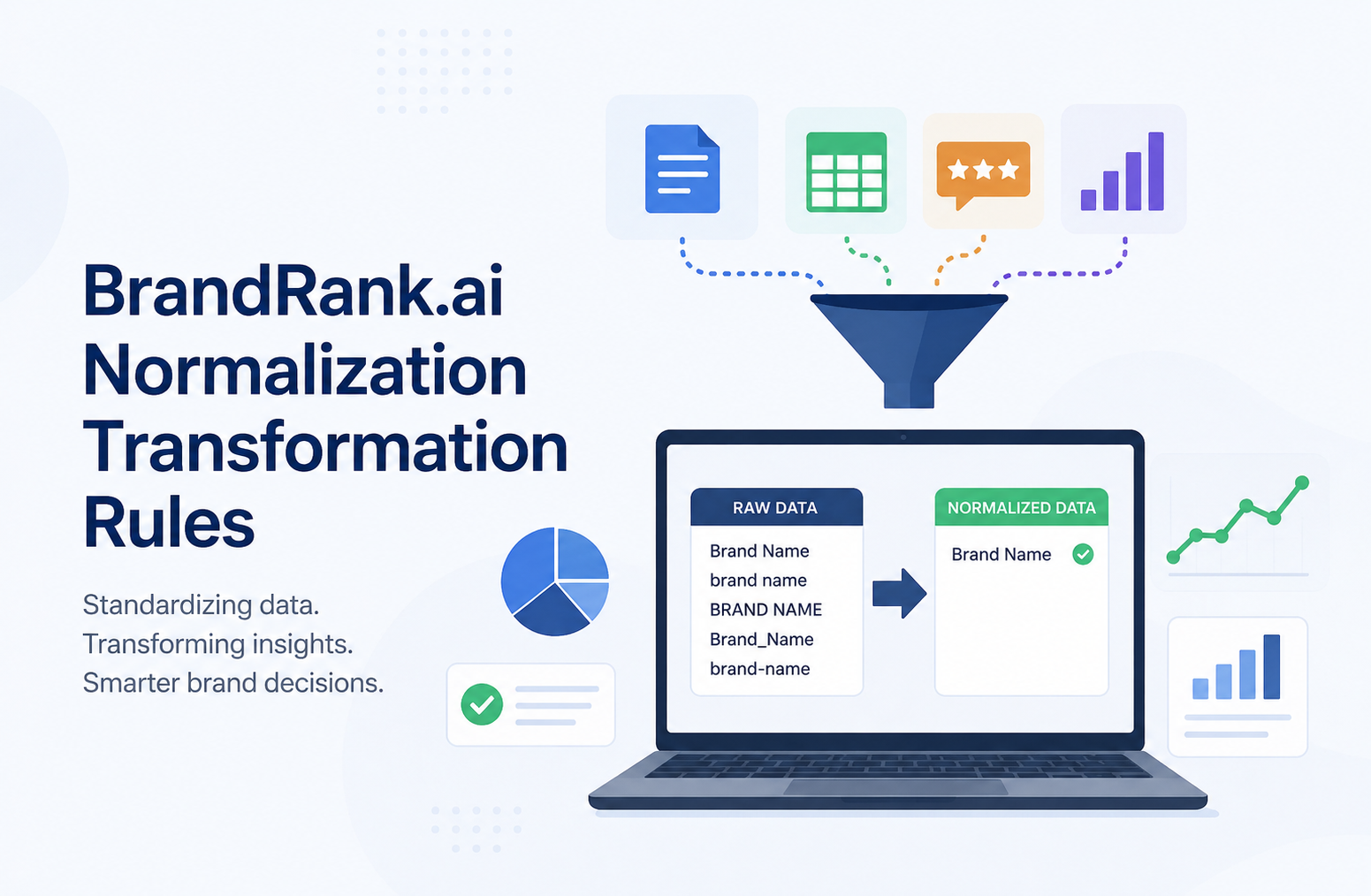 BrandRank.ai Normalization Transformation Rules

Standardizing data.
Transforming insights.
Smarter brand decisions.

RAW DATA
Brand Name
brand name
BRAND NAME
Brand_Name
brand-name

NORMALIZED DATA
Brand Name